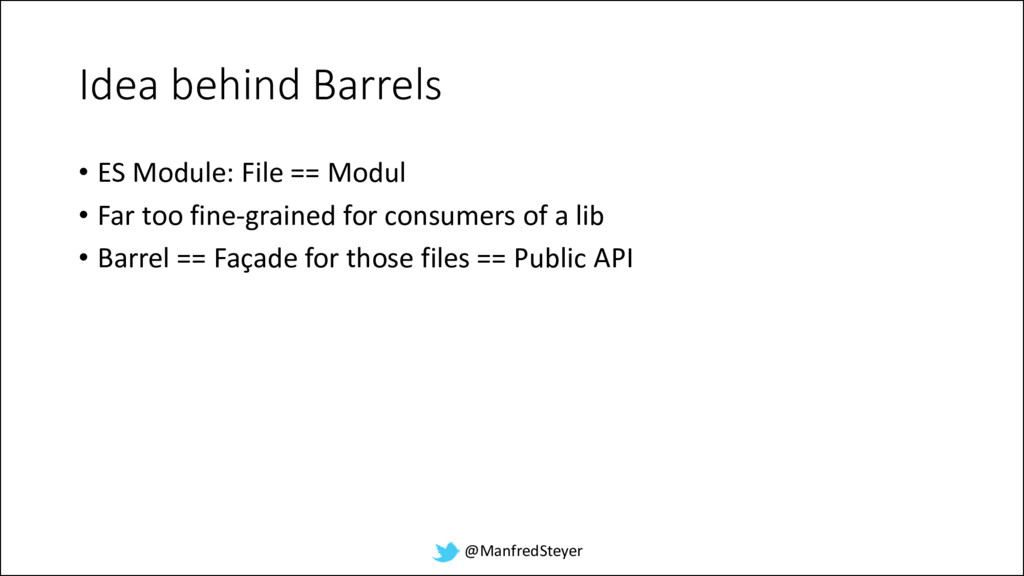 Idea behind Barrels

• ES Module: File == Modul
• Far too fine-grained for consumers of a lib
• Barrel == Façade for those files == Public API

@ManfredSteyer